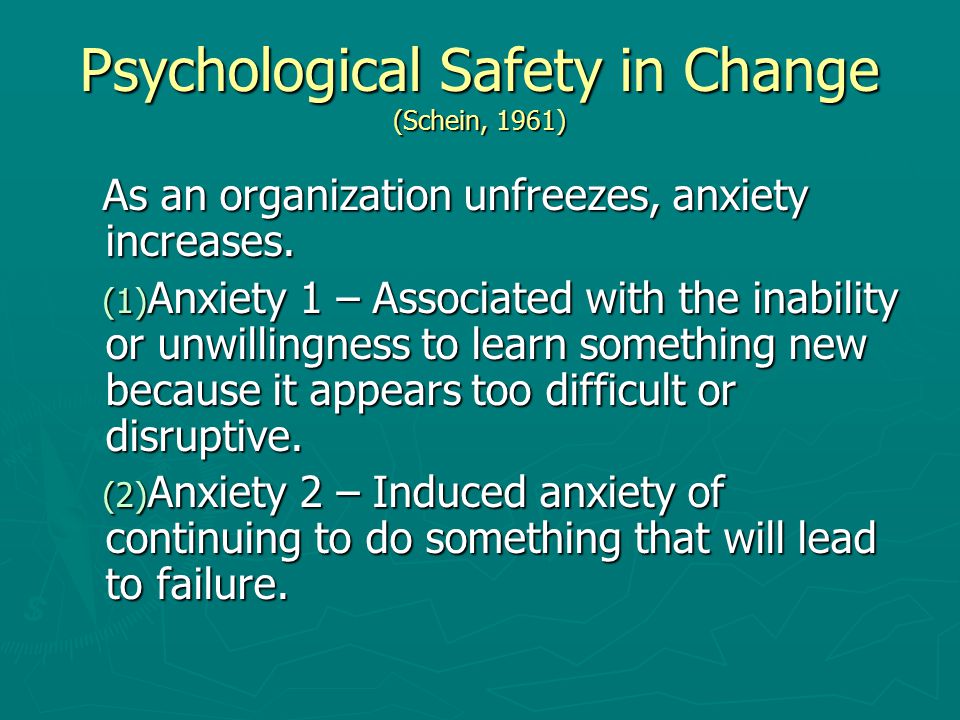 Psychological Safety in Change
(Schein, 1961)

As an organization unfreezes, anxiety increases.

(1)Anxiety 1 – Associated with the inability or unwillingness to learn something new because it appears too difficult or disruptive.

(2)Anxiety 2 – Induced anxiety of continuing to do something that will lead to failure.